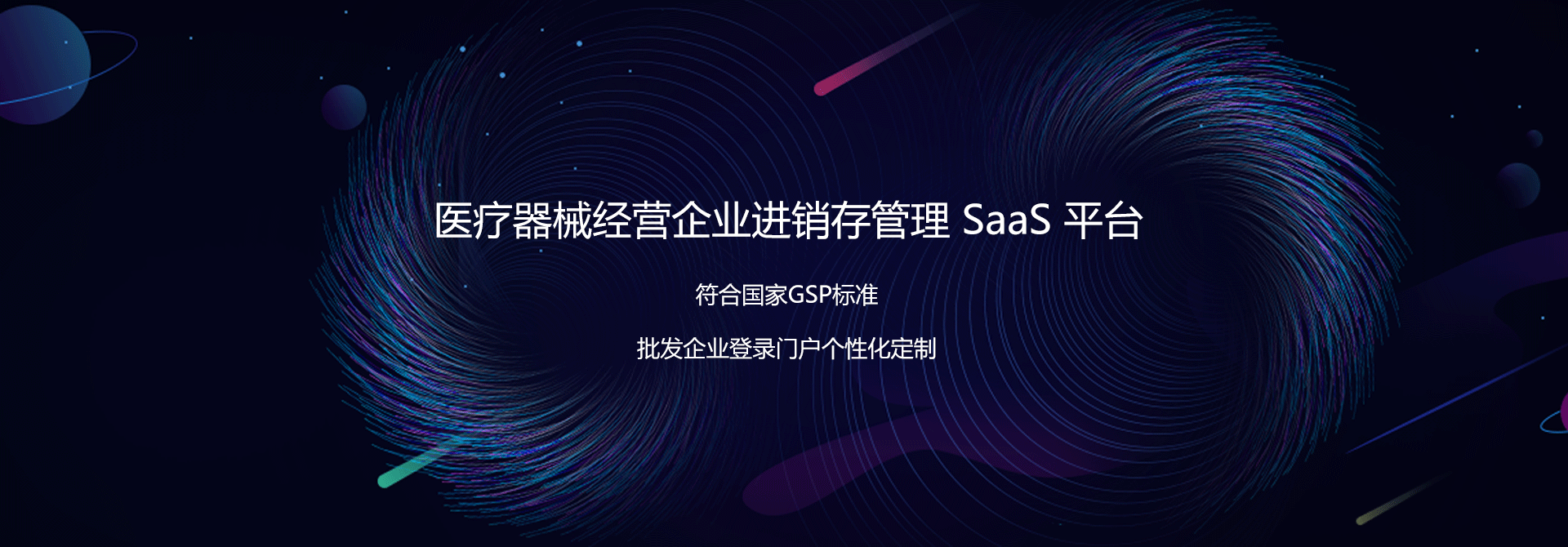 医疗器械经营企业进销存管理 SaaS 平台

符合国家GSP标准

批发企业登录门户个性化定制